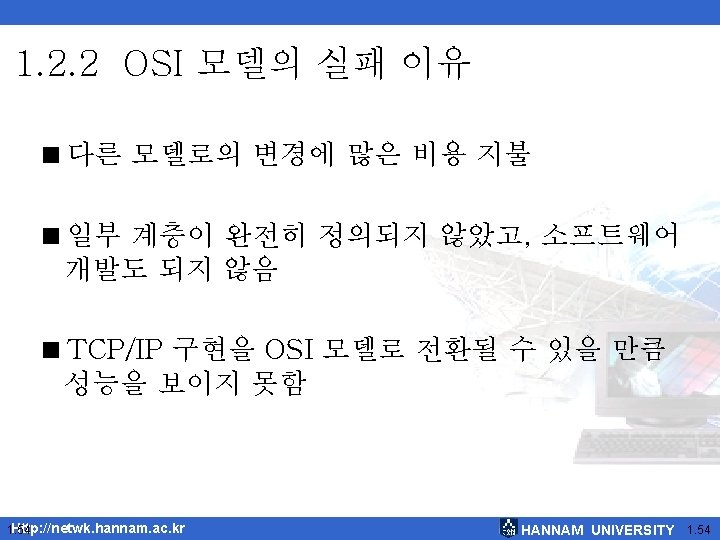 1.2.2 OSI 모델의 실패 이유

■ 다른 모델로의 변경에 많은 비용 지불

■ 일부 계층이 완전히 정의되지 않았고, 소프트웨어 개발도 되지 않음

■ TCP/IP 구현을 OSI 모델로 전환될 수 있을 만큼 성능을 보이지 못함

1.54 http://netwk.hannam.ac.kr

HANNAM UNIVERSITY 1.54